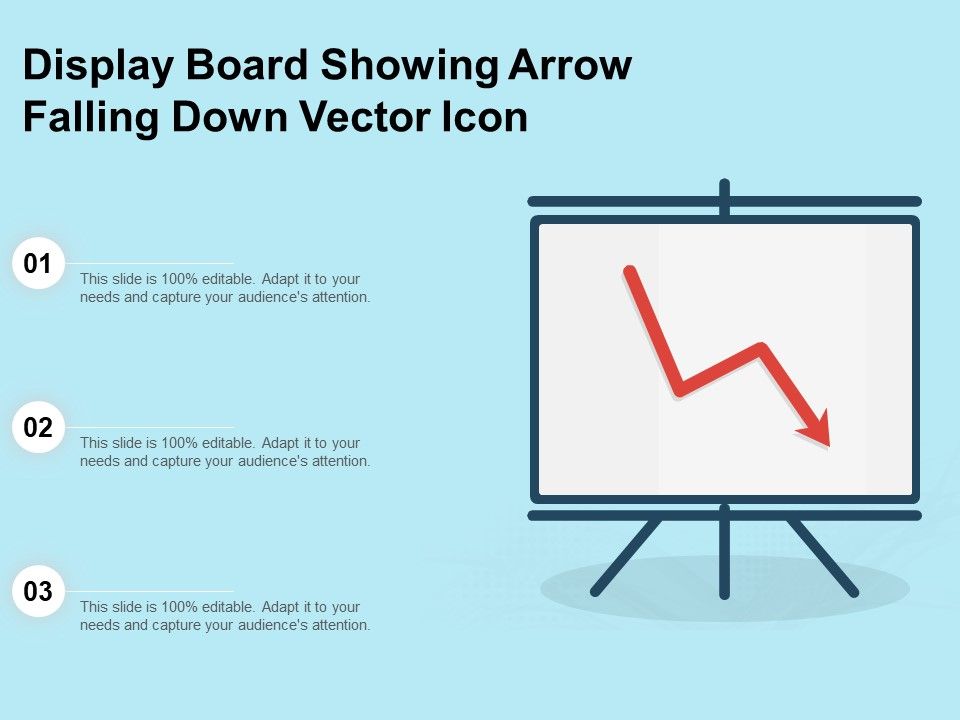 Display Board Showing Arrow Falling Down Vector Icon

01

This slide is 100% editable. Adapt it to your needs and capture your audience's attention.

02

This slide is 100% editable. Adapt it to your needs and capture your audience's attention.

03

This slide is 100% editable. Adapt it to your needs and capture your audience's attention.